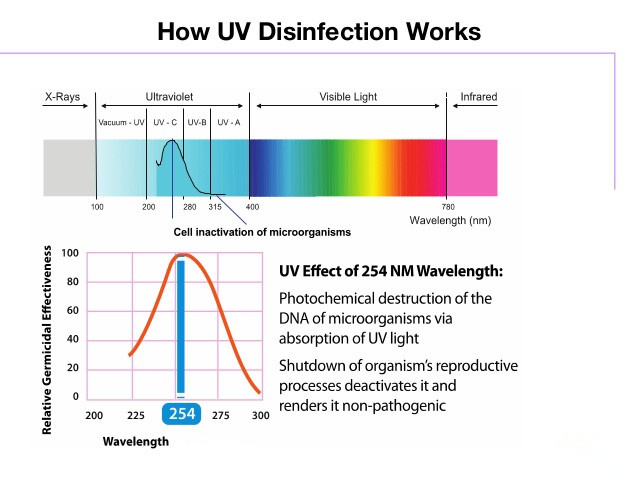 How UV Disinfection Works

X-Rays

Ultraviolet

Visible Light

Infrared

Vacuum - UV

UV - C

UV-B

UV - A

100

200

280

315

400

780

Wavelength (nm)

Cell inactivation of microorganisms

Relative Germicidal Effectiveness

100

80

60

40

20

0

200

225

254

275

300

Wavelength

UV Effect of 254 NM Wavelength:

Photochemical destruction of the DNA of microorganisms via absorption of UV light

Shutdown of organism's reproductive processes deactivates it and renders it non-pathogenic